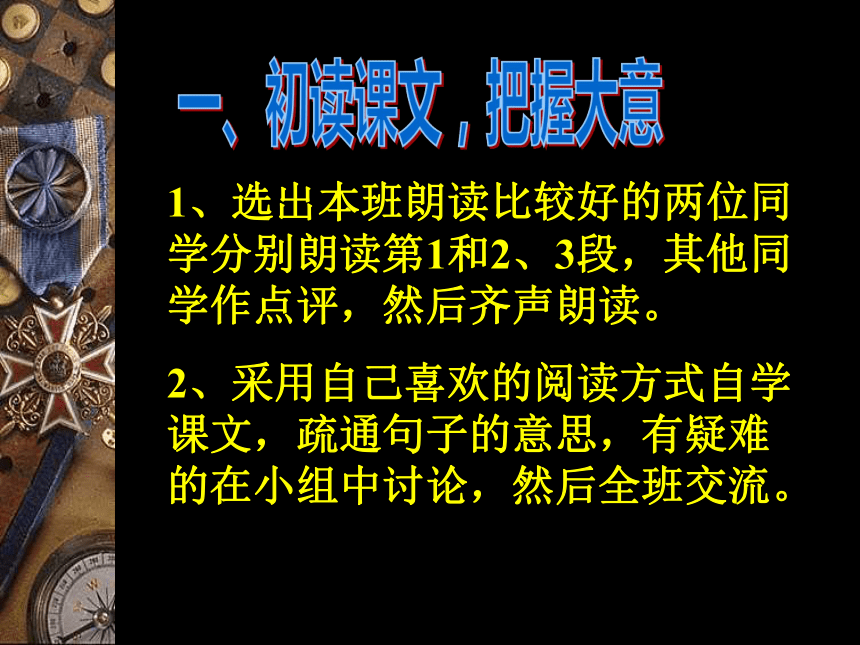 一、初读课文，把握大意

1、选出本班朗读比较好的两位同学分别朗读第1和2、3段，其他同学作点评，然后齐声朗读。

2、采用自己喜欢的阅读方式自学课文，疏通句子的意思，有疑难的在小组中讨论，然后全班交流。